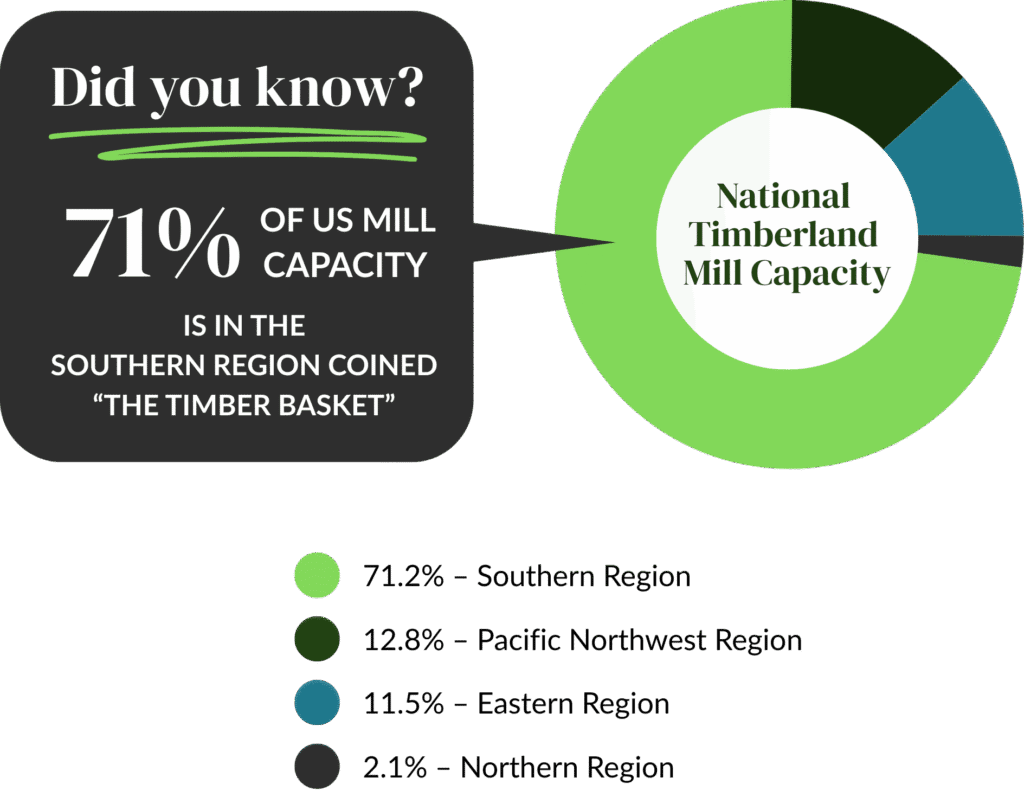 Did you know?

71% OF US MILL CAPACITY

IS IN THE SOUTHERN REGION COINED "THE TIMBER BASKET"

National Timberland Mill Capacity

71.2% – Southern Region

12.8% – Pacific Northwest Region

11.5% – Eastern Region

2.1% – Northern Region